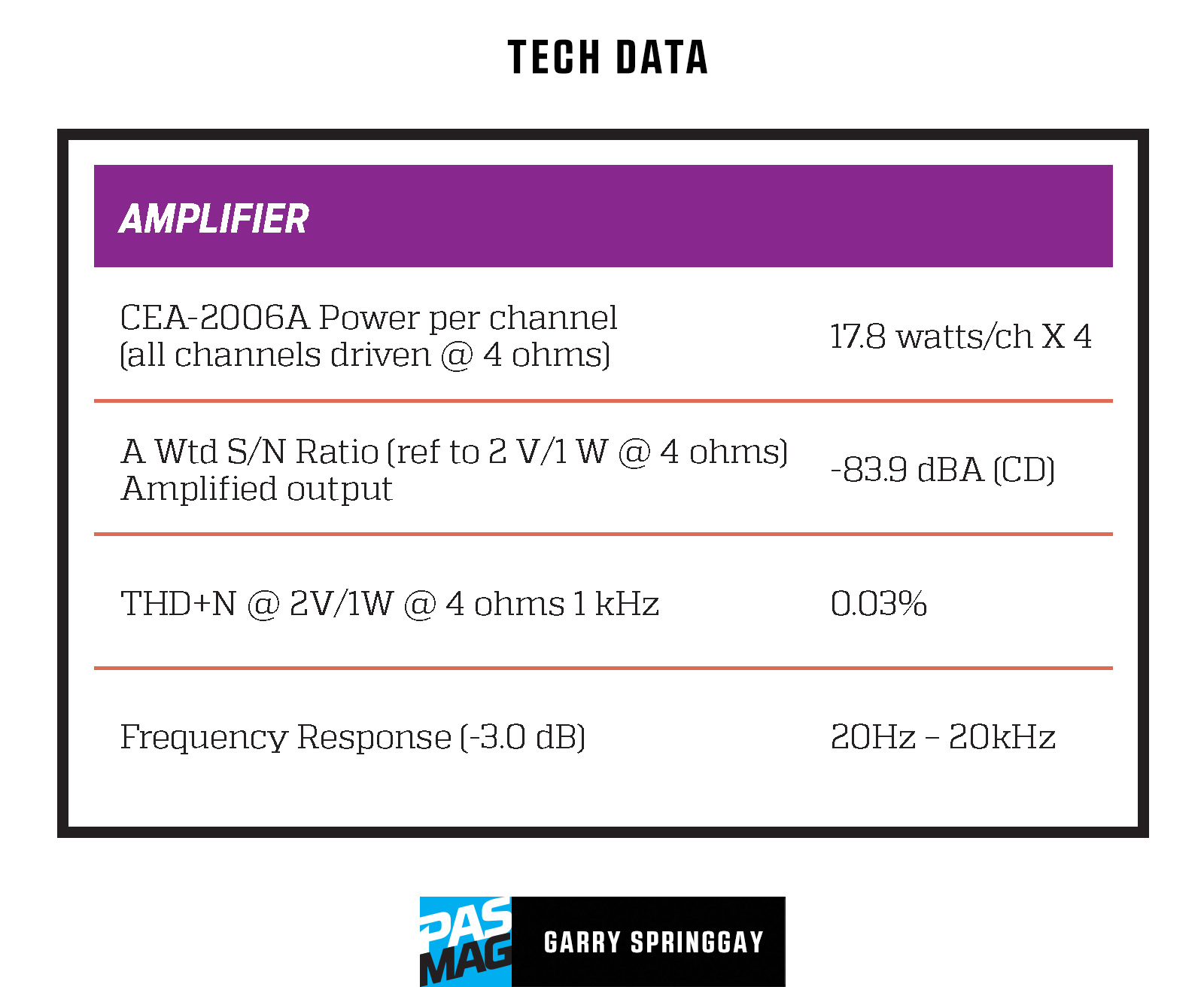 TECH DATA

| AMPLIFIER | |
|---|---|
| CEA-2006A Power per channel (all channels driven @ 4 ohms) | 17.8 watts/ch X 4 |
| A Wtd S/N Ratio (ref to 2 V/1 W @ 4 ohms) Amplified output | -83.9 dBA (CD) |
| THD+N @ 2V/1W @ 4 ohms 1 kHz | 0.03% |
| Frequency Response (-3.0 dB) | 20Hz – 20kHz |

PAS MAG GARRY SPRINGGAY